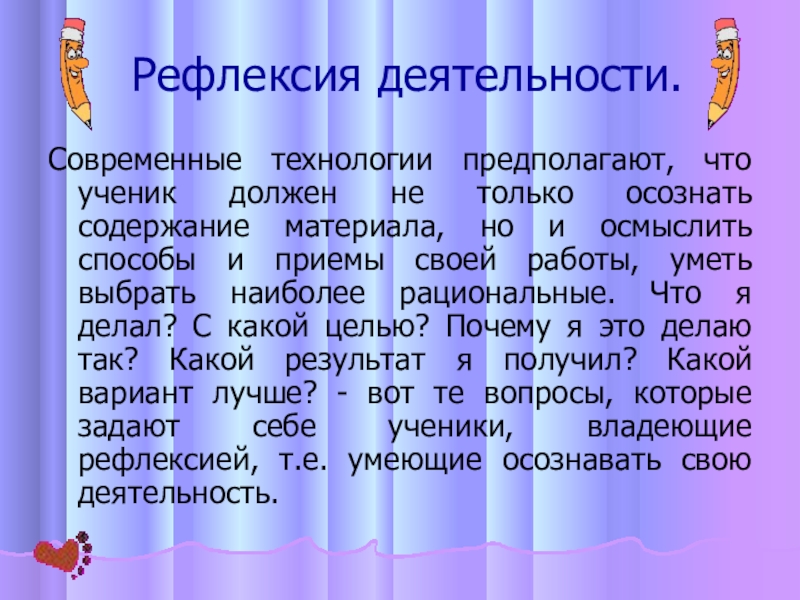 Рефлексия деятельности.

Современные технологии предполагают, что ученик должен не только осознать содержание материала, но и осмыслить способы и приемы своей работы, уметь выбрать наиболее рациональные. Что я делал? С какой целью? Почему я это делаю так? Какой результат я получил? Какой вариант лучше? - вот те вопросы, которые задают себе ученики, владеющие рефлексией, т.е. умеющие осознавать свою деятельность.